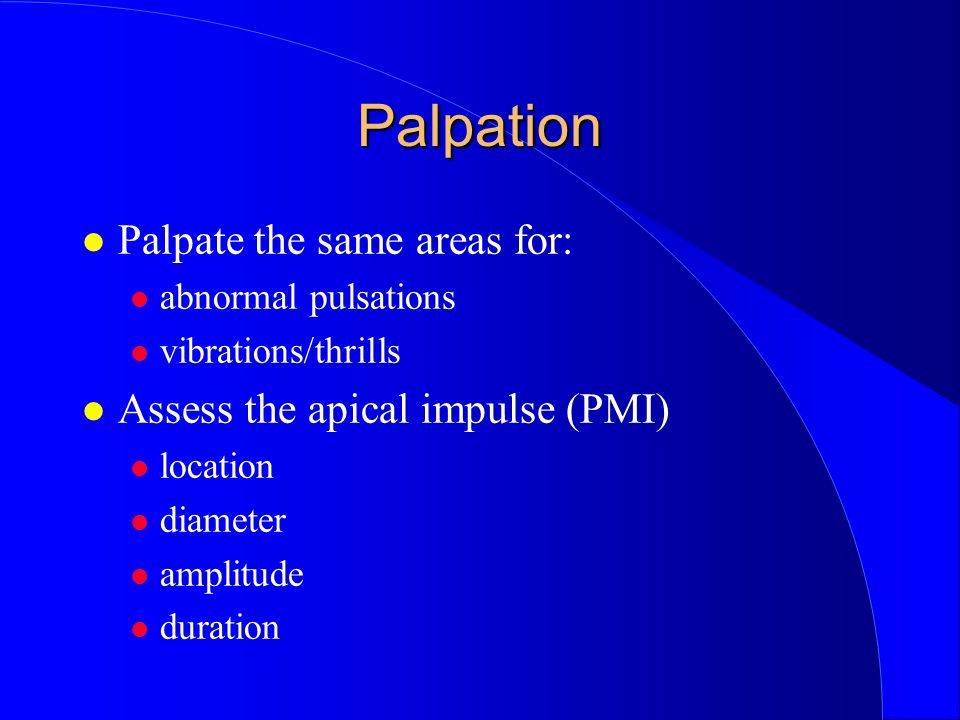 Palpation

- Palpate the same areas for:
  - abnormal pulsations
  - vibrations/thrills
- Assess the apical impulse (PMI)
  - location
  - diameter
  - amplitude
  - duration